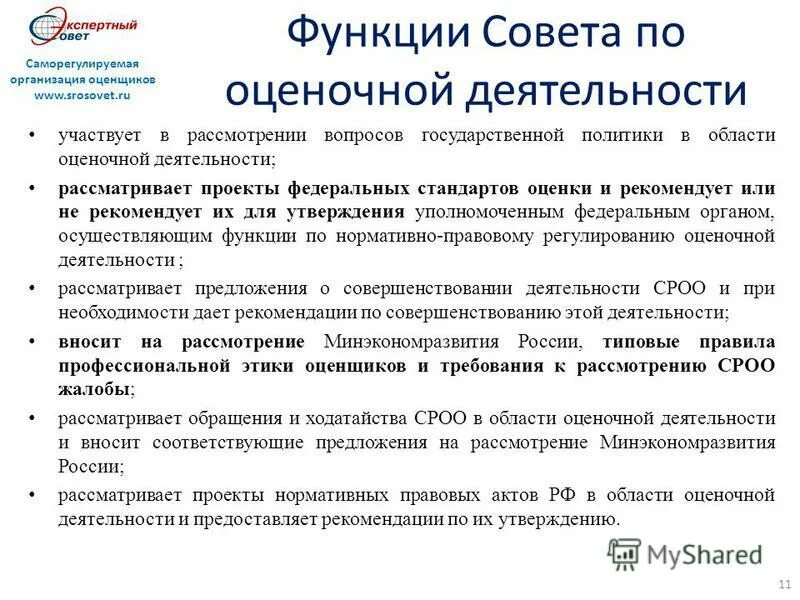 Экспертный Совет

Саморегулируемая организация оценщиков www.srosovet.ru

Функции Совета по оценочной деятельности

• участвует в рассмотрении вопросов государственной политики в области оценочной деятельности;

• рассматривает проекты федеральных стандартов оценки и рекомендует или не рекомендует их для утверждения уполномоченным федеральным органом, осуществляющим функции по нормативно-правовому регулированию оценочной деятельности ;

• рассматривает предложения о совершенствовании деятельности СРОО и при необходимости дает рекомендации по совершенствованию этой деятельности;

• вносит на рассмотрение Минэкономразвития России, типовые правила профессиональной этики оценщиков и требования к рассмотрению СРОО жалобы;

• рассматривает обращения и ходатайства СРОО в области оценочной деятельности и вносит соответствующие предложения на рассмотрение Минэкономразвития России;

• рассматривает проекты нормативных правовых актов РФ в области оценочной деятельности и предоставляет рекомендации по их утверждению.

MyShared

11